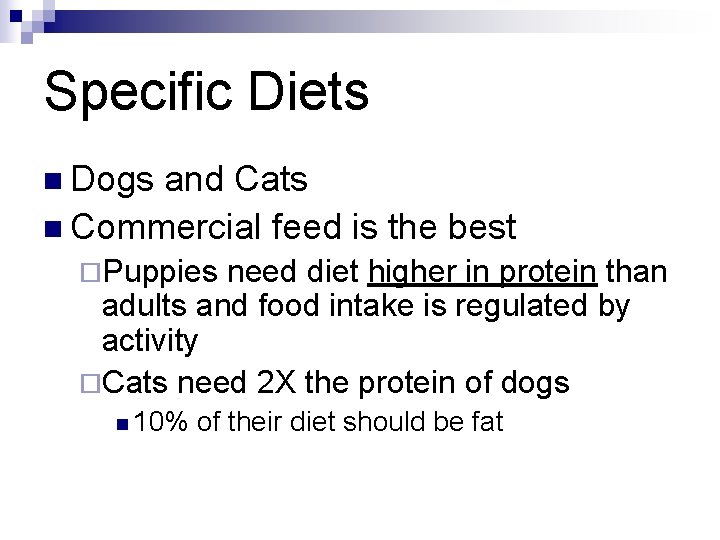 Specific Diets

■ Dogs and Cats
■ Commercial feed is the best
□ Puppies need diet higher in protein than adults and food intake is regulated by activity
□ Cats need 2X the protein of dogs
■ 10% of their diet should be fat